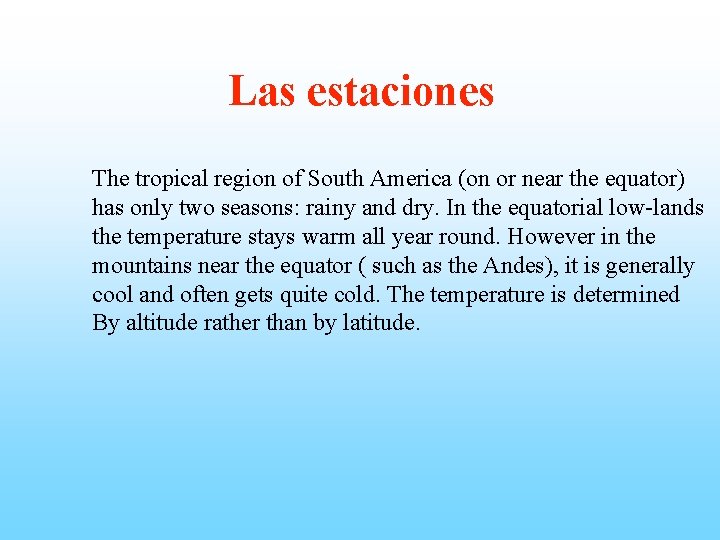 Las estaciones

The tropical region of South America (on or near the equator) has only two seasons: rainy and dry. In the equatorial low-lands the temperature stays warm all year round. However in the mountains near the equator ( such as the Andes), it is generally cool and often gets quite cold. The temperature is determined By altitude rather than by latitude.